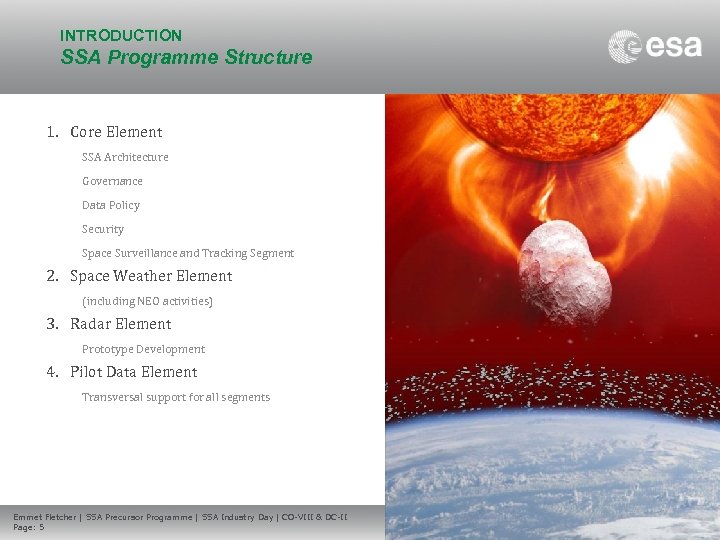 INTRODUCTION
SSA Programme Structure

esa

1. Core Element

SSA Architecture

Governance

Data Policy

Security

Space Surveillance and Tracking Segment

2. Space Weather Element

(including NEO activities)

3. Radar Element

Prototype Development

4. Pilot Data Element

Transversal support for all segments

Emmet Fletcher | SSA Precursor Programme | SSA Industry Day | CO-VIII & DC-II
Page: 5